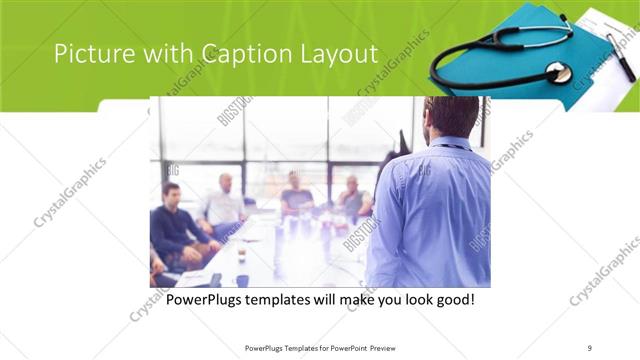 Picture with Caption Layout

CrystalGraphics

BIGSTOCK

PowerPlugs templates will make you look good!

PowerPlugs Templates for PowerPoint Preview

9